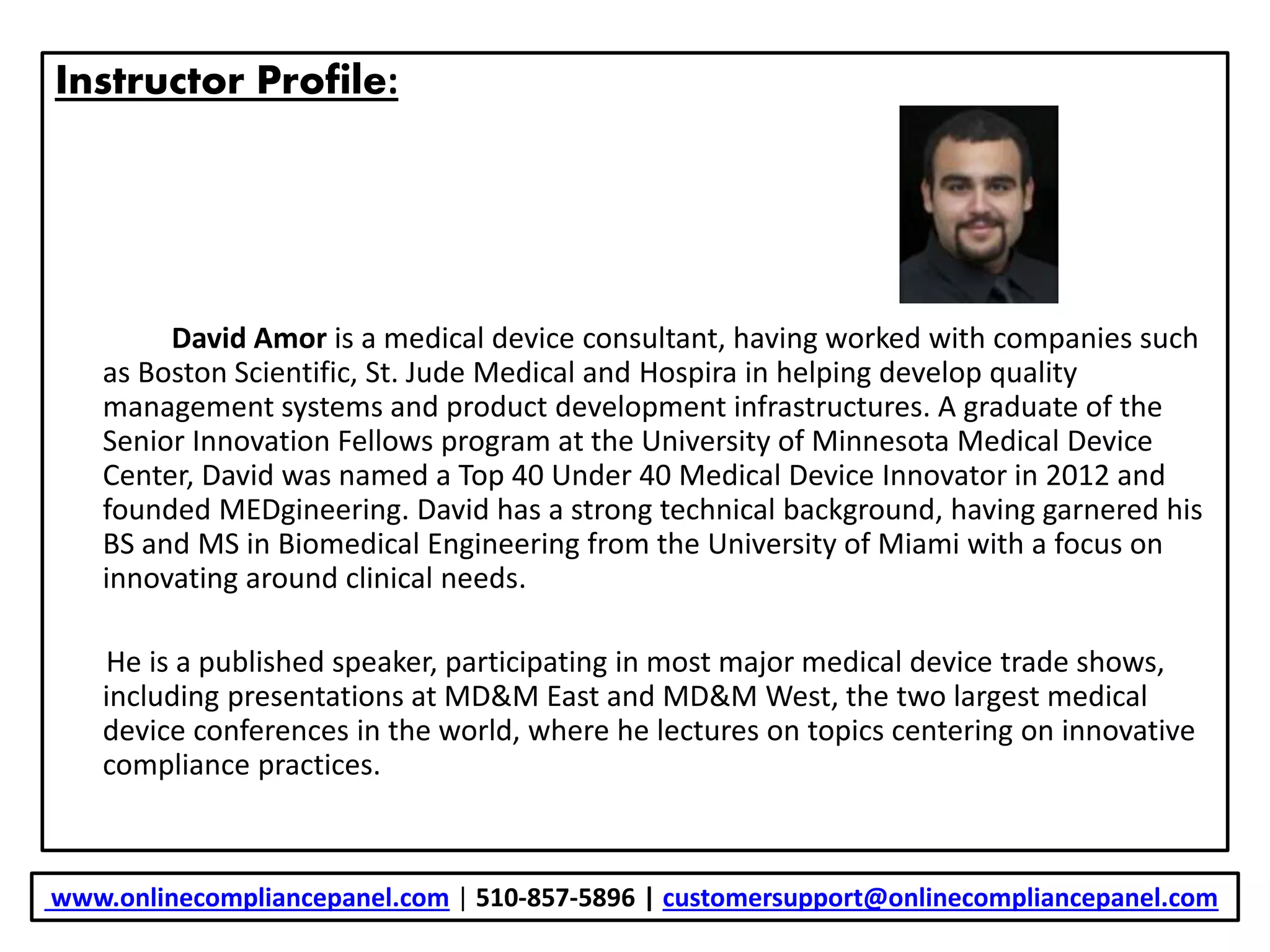 Instructor Profile:

David Amor is a medical device consultant, having worked with companies such as Boston Scientific, St. Jude Medical and Hospira in helping develop quality management systems and product development infrastructures. A graduate of the Senior Innovation Fellows program at the University of Minnesota Medical Device Center, David was named a Top 40 Under 40 Medical Device Innovator in 2012 and founded MEDgineering. David has a strong technical background, having garnered his BS and MS in Biomedical Engineering from the University of Miami with a focus on innovating around clinical needs.

He is a published speaker, participating in most major medical device trade shows, including presentations at MD&M East and MD&M West, the two largest medical device conferences in the world, where he lectures on topics centering on innovative compliance practices.

www.onlinecompliancepanel.com | 510-857-5896 | customersupport@onlinecompliancepanel.com